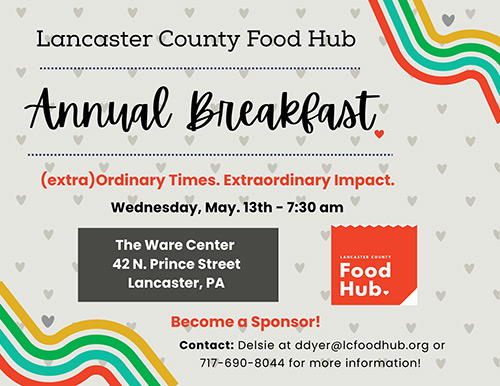 Lancaster County Food Hub

Annual Breakfast

(extra)Ordinary Times. Extraordinary Impact.

Wednesday, May. 13th - 7:30 am

The Ware Center
42 N. Prince Street
Lancaster, PA

LANCASTER COUNTY
Food
Hub.

Become a Sponsor!

Contact: Delsie at ddyer@lcfoodhub.org or 717-690-8044 for more information!